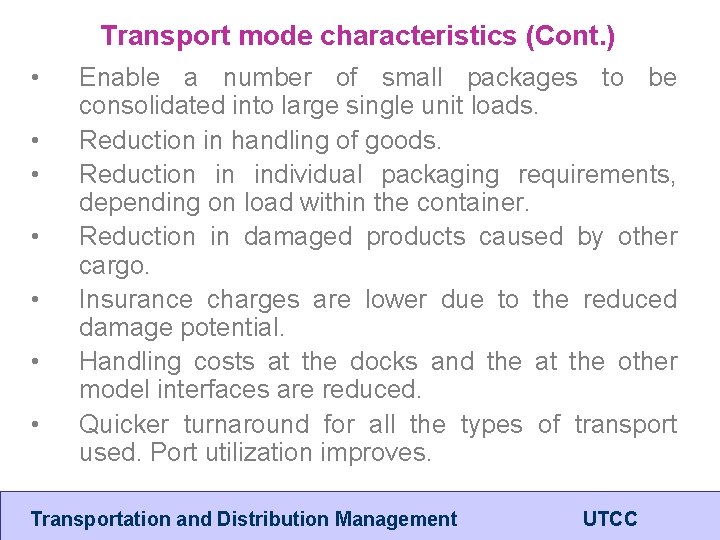 Transport mode characteristics (Cont.)

• Enable a number of small packages to be consolidated into large single unit loads.
• Reduction in handling of goods.
• Reduction in individual packaging requirements, depending on load within the container.
• Reduction in damaged products caused by other cargo.
• Insurance charges are lower due to the reduced damage potential.
• Handling costs at the docks and the at the other model interfaces are reduced.
• Quicker turnaround for all the types of transport used. Port utilization improves.

Transportation and Distribution Management UTCC